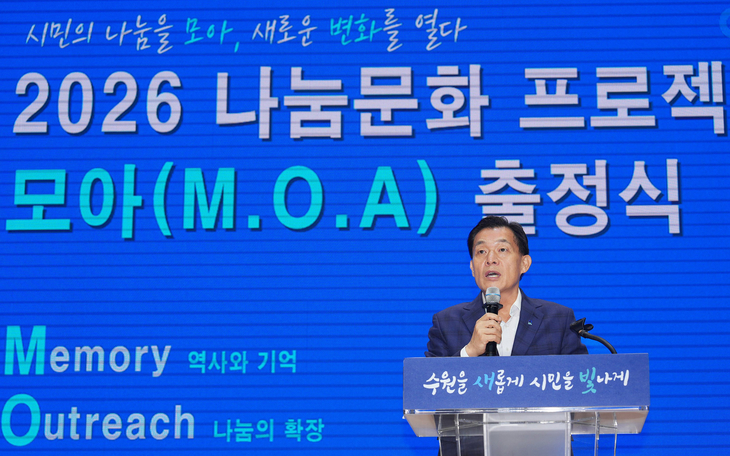 시민의 나눔을 모아, 새로운 변화를 열다

2026 나눔문화 프로젝

모아(M.O.A) 출정식

Memory 역사와 기억

Outreach 나눔의 확장

수원을 새롭게 시민을 빛나게